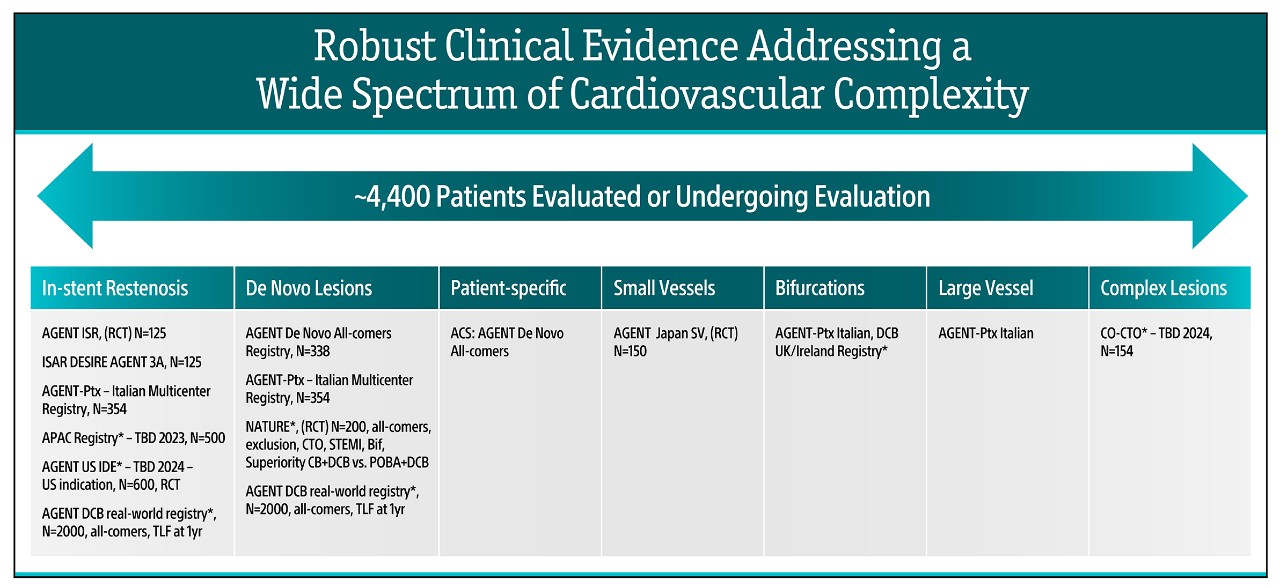 Robust Clinical Evidence Addressing a Wide Spectrum of Cardiovascular Complexity

~4,400 Patients Evaluated or Undergoing Evaluation

| In-stent Restenosis | De Novo Lesions | Patient-specific | Small Vessels | Bifurcations | Large Vessel | Complex Lesions |
|---|---|---|---|---|---|---|
| AGENT ISR, (RCT) N=125<br>ISAR DESIRE AGENT 3A, N=125<br>AGENT-Ptx – Italian Multicenter Registry, N=354<br>APAC Registry* – TBD 2023, N=500<br>AGENT US IDE* – TBD 2024 – US indication, N=600, RCT<br>AGENT DCB real-world registry*, N=2000, all-comers, TLF at 1yr | AGENT De Novo All-comers Registry, N=338<br>AGENT-Ptx – Italian Multicenter Registry, N=354<br>NATURE*, (RCT) N=200, all-comers, exclusion, CTO, STEMI, Bif, Superiority CB+DCB vs. POBA+DCB<br>AGENT DCB real-world registry*, N=2000, all-comers, TLF at 1yr | ACS: AGENT De Novo All-comers | AGENT Japan SV, (RCT) N=150 | AGENT-Ptx Italian, DCB UK/Ireland Registry* | AGENT-Ptx Italian | CO-CTO* – TBD 2024, N=154 |